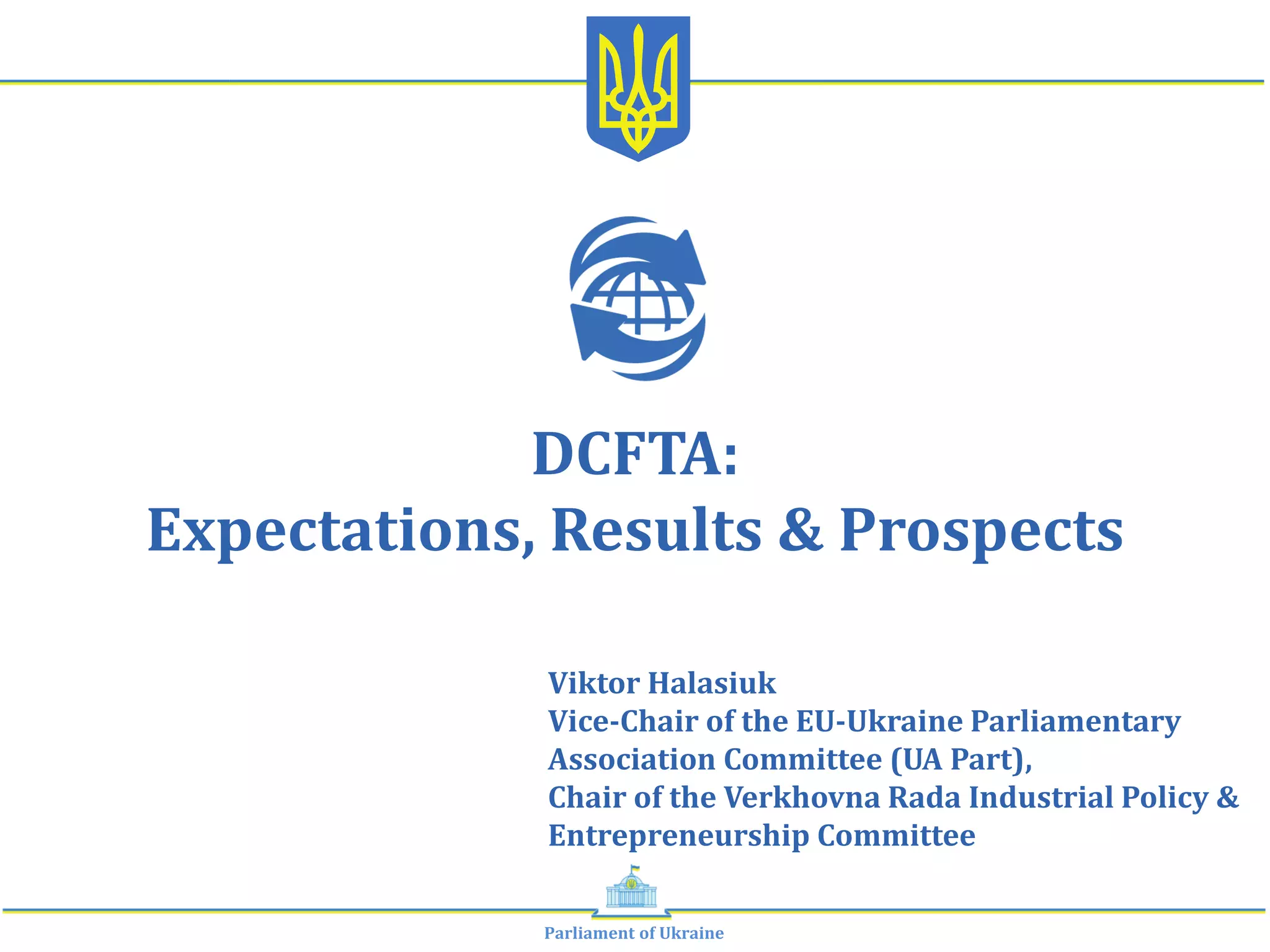 DCFTA:
Expectations, Results & Prospects

Viktor Halasiuk
Vice-Chair of the EU-Ukraine Parliamentary Association Committee (UA Part),
Chair of the Verkhovna Rada Industrial Policy & Entrepreneurship Committee

Parliament of Ukraine